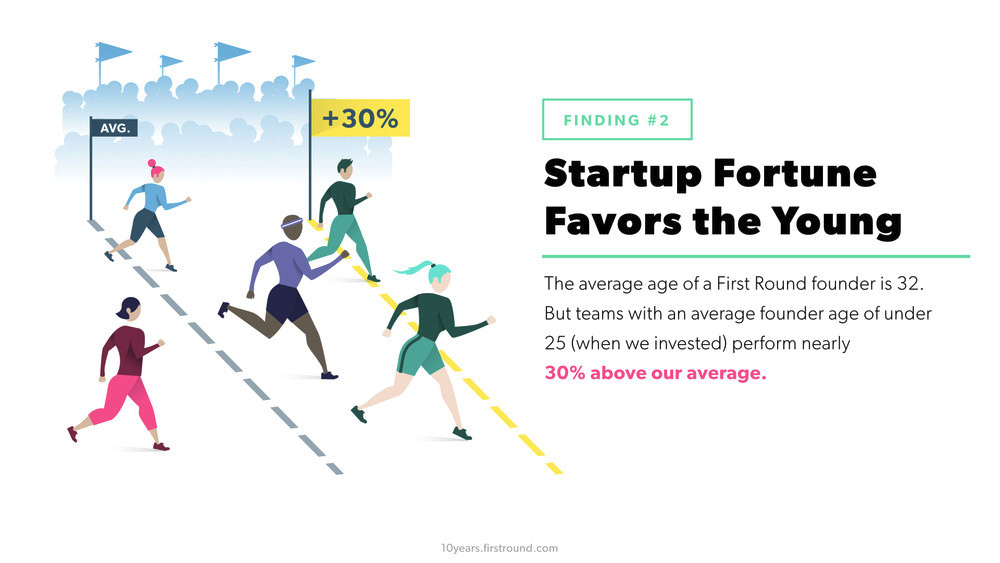 AVG.

+30%

FINDING #2

Startup Fortune Favors the Young

The average age of a First Round founder is 32. But teams with an average founder age of under 25 (when we invested) perform nearly 30% above our average.

10years.firstround.com